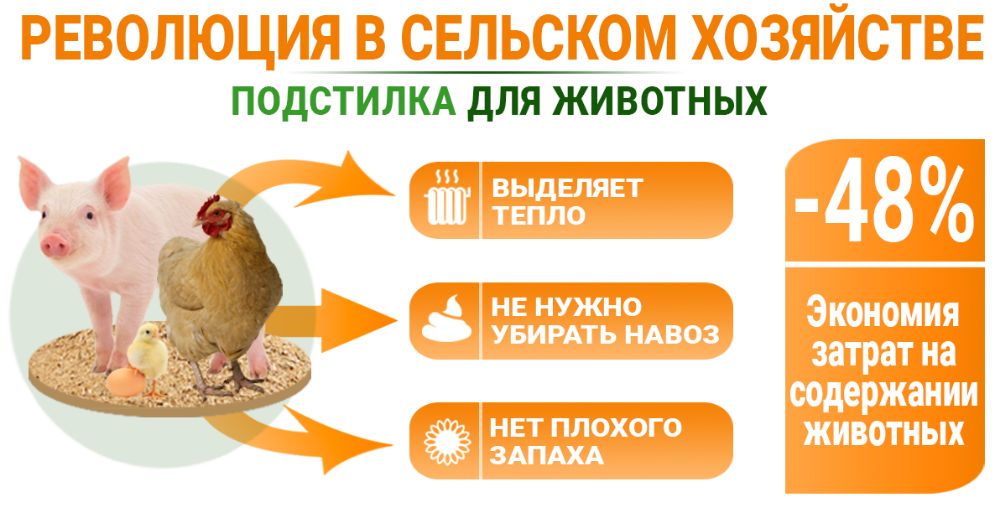 РЕВОЛЮЦИЯ В СЕЛЬСКОМ ХОЗЯЙСТВЕ

ПОДСТИЛКА ДЛЯ ЖИВОТНЫХ

ВЫДЕЛЯЕТ ТЕПЛО

НЕ НУЖНО УБИРАТЬ НАВОЗ

НЕТ ПЛОХОГО ЗАПАХА

-48%

Экономия затрат на содержании животных